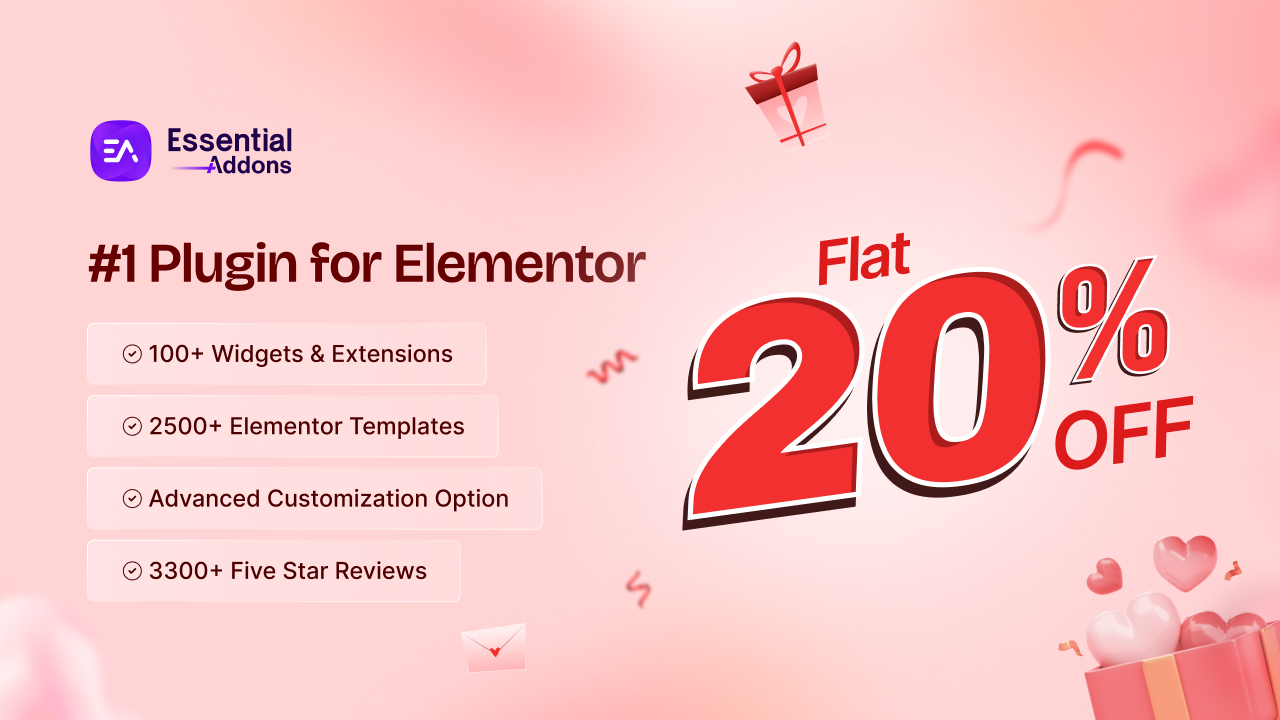 EA Essential Addons

#1 Plugin for Elementor

100+ Widgets & Extensions

2500+ Elementor Templates

Advanced Customization Option

3300+ Five Star Reviews

Flat 20% OFF